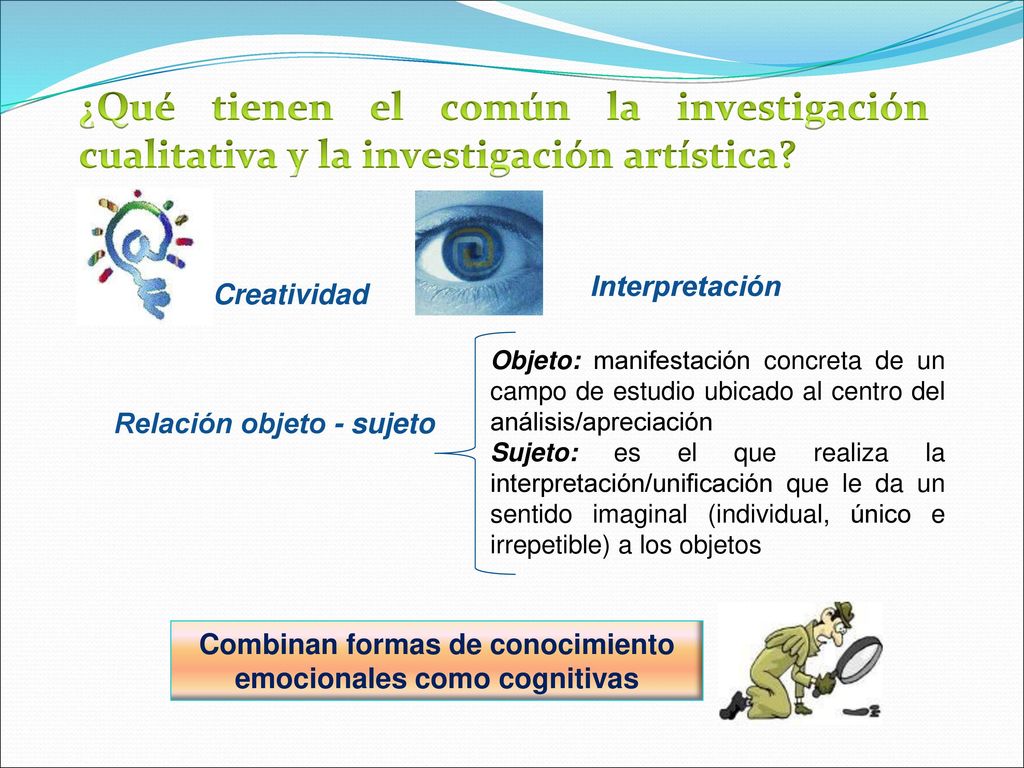 ¿Qué tienen el común la investigación cualitativa y la investigación artística?

Creatividad

Interpretación

Relación objeto - sujeto

Objeto: manifestación concreta de un campo de estudio ubicado al centro del análisis/apreciación
Sujeto: es el que realiza la interpretación/unificación que le da un sentido imaginal (individual, único e irrepetible) a los objetos

Combinan formas de conocimiento emocionales como cognitivas